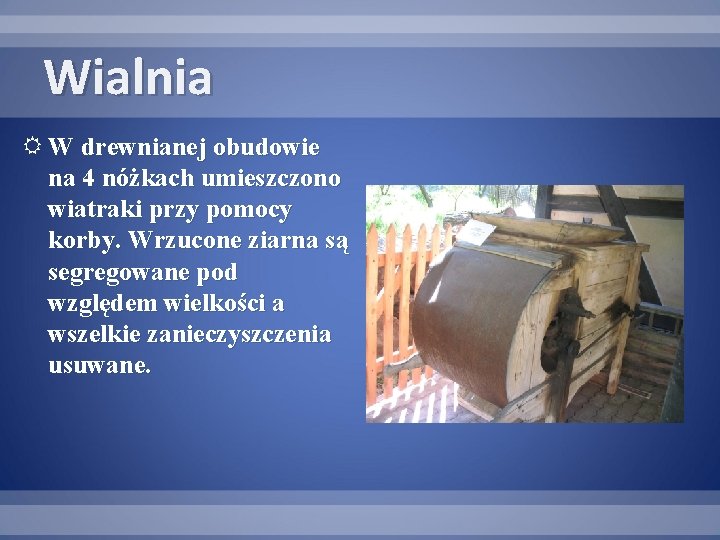 Wialnia

W drewnianej obudowie na 4 nóżkach umieszczono wiatraki przy pomocy korby. Wrzucone ziarna są segregowane pod względem wielkości a wszelkie zanieczyszczenia usuwane.